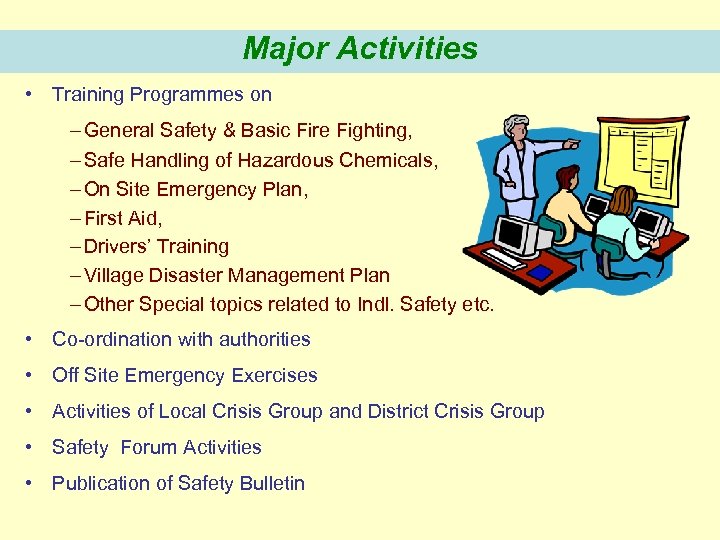 Major Activities

• Training Programmes on

– General Safety & Basic Fire Fighting,
– Safe Handling of Hazardous Chemicals,
– On Site Emergency Plan,
– First Aid,
– Drivers' Training
– Village Disaster Management Plan
– Other Special topics related to Indl. Safety etc.

• Co-ordination with authorities
• Off Site Emergency Exercises
• Activities of Local Crisis Group and District Crisis Group
• Safety Forum Activities
• Publication of Safety Bulletin